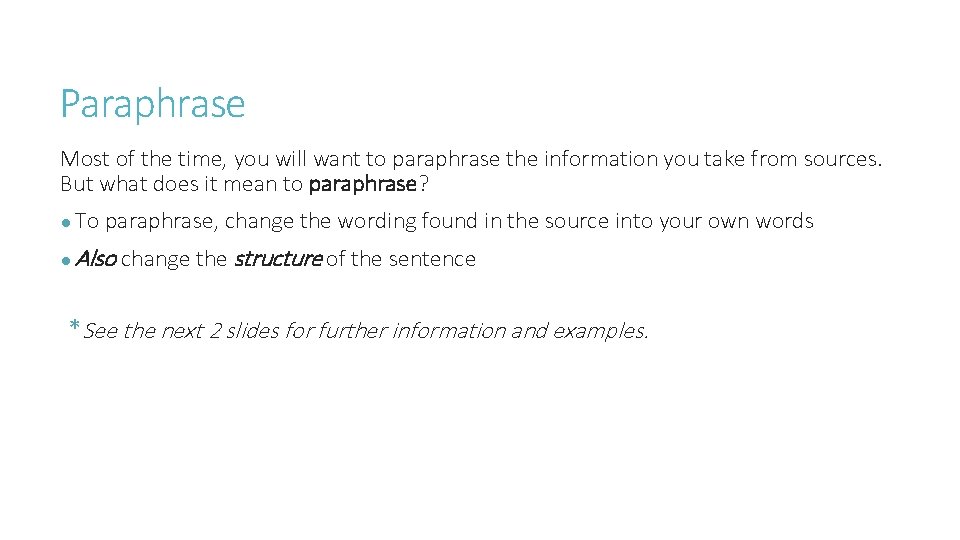 Paraphrase

Most of the time, you will want to paraphrase the information you take from sources. But what does it mean to paraphrase?

● To paraphrase, change the wording found in the source into your own words

● Also change the structure of the sentence

*See the next 2 slides for further information and examples.